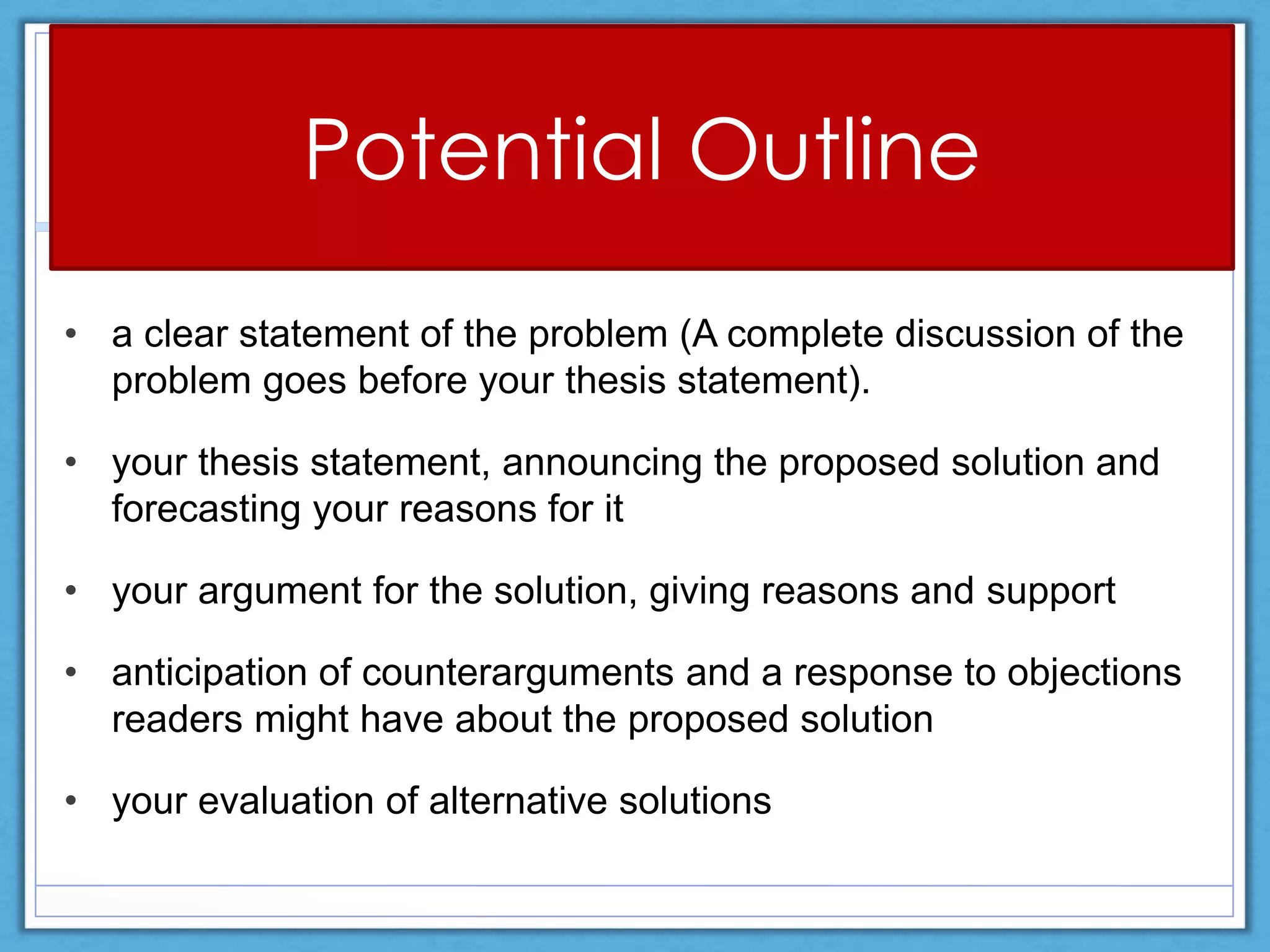 Potential Outline

• a clear statement of the problem (A complete discussion of the problem goes before your thesis statement).

• your thesis statement, announcing the proposed solution and forecasting your reasons for it

• your argument for the solution, giving reasons and support

• anticipation of counterarguments and a response to objections readers might have about the proposed solution

• your evaluation of alternative solutions